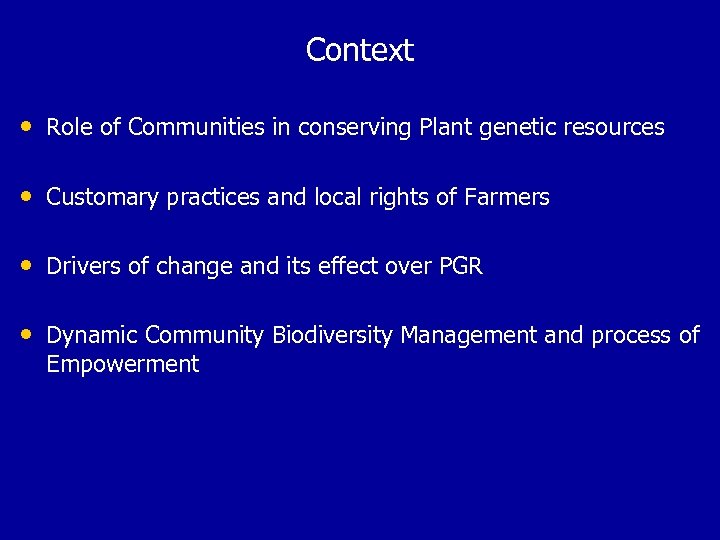 Context

• Role of Communities in conserving Plant genetic resources

• Customary practices and local rights of Farmers

• Drivers of change and its effect over PGR

• Dynamic Community Biodiversity Management and process of Empowerment